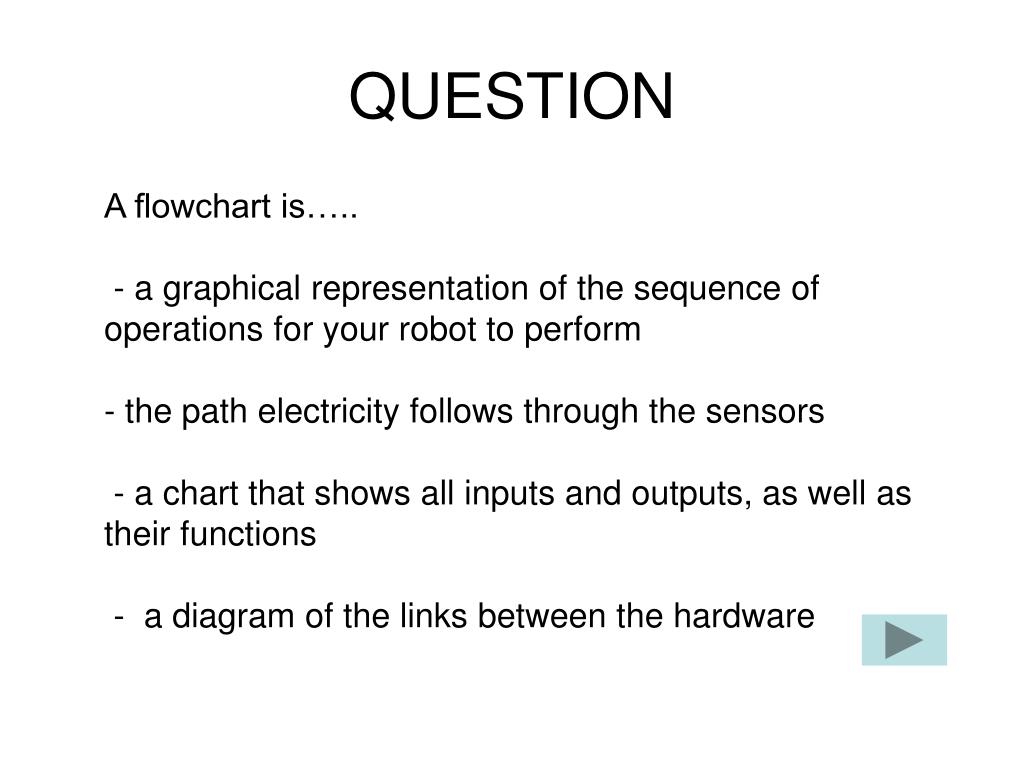 QUESTION

A flowchart is…..

- a graphical representation of the sequence of operations for your robot to perform

- the path electricity follows through the sensors

- a chart that shows all inputs and outputs, as well as their functions

- a diagram of the links between the hardware